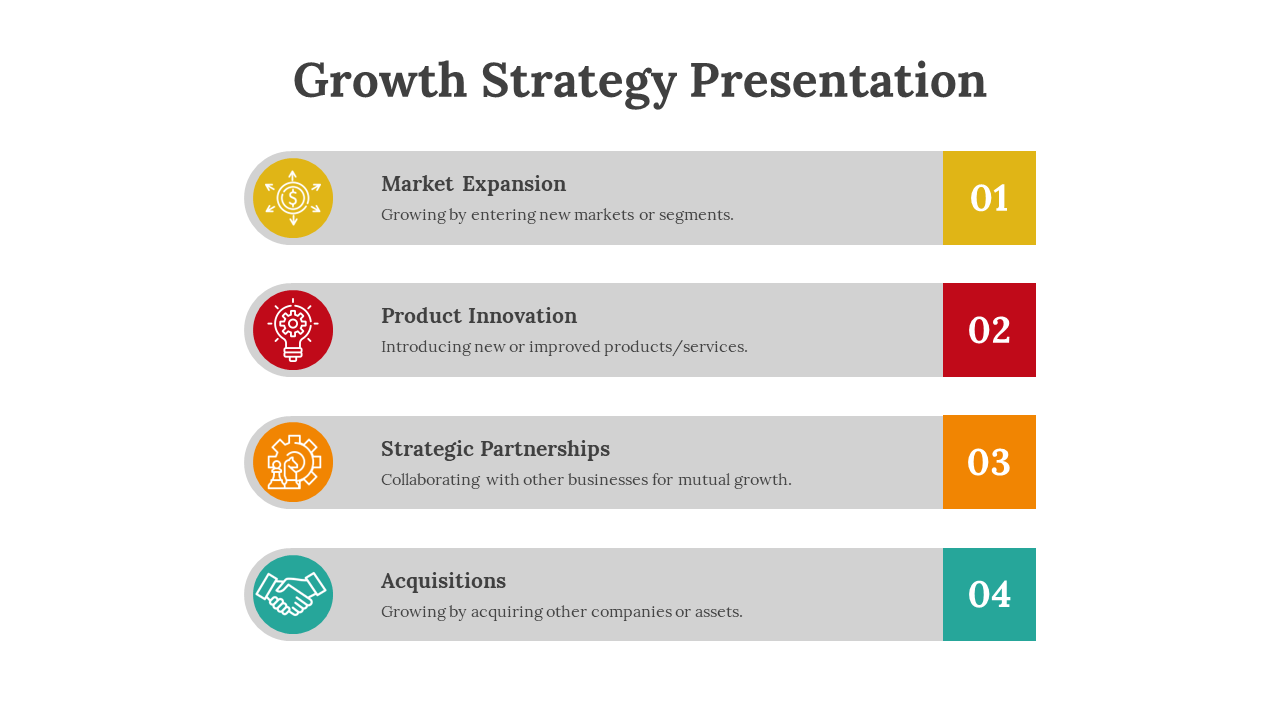 Growth Strategy Presentation

Market Expansion
Growing by entering new markets or segments.
01

Product Innovation
Introducing new or improved products/services.
02

Strategic Partnerships
Collaborating with other businesses for mutual growth.
03

Acquisitions
Growing by acquiring other companies or assets.
04